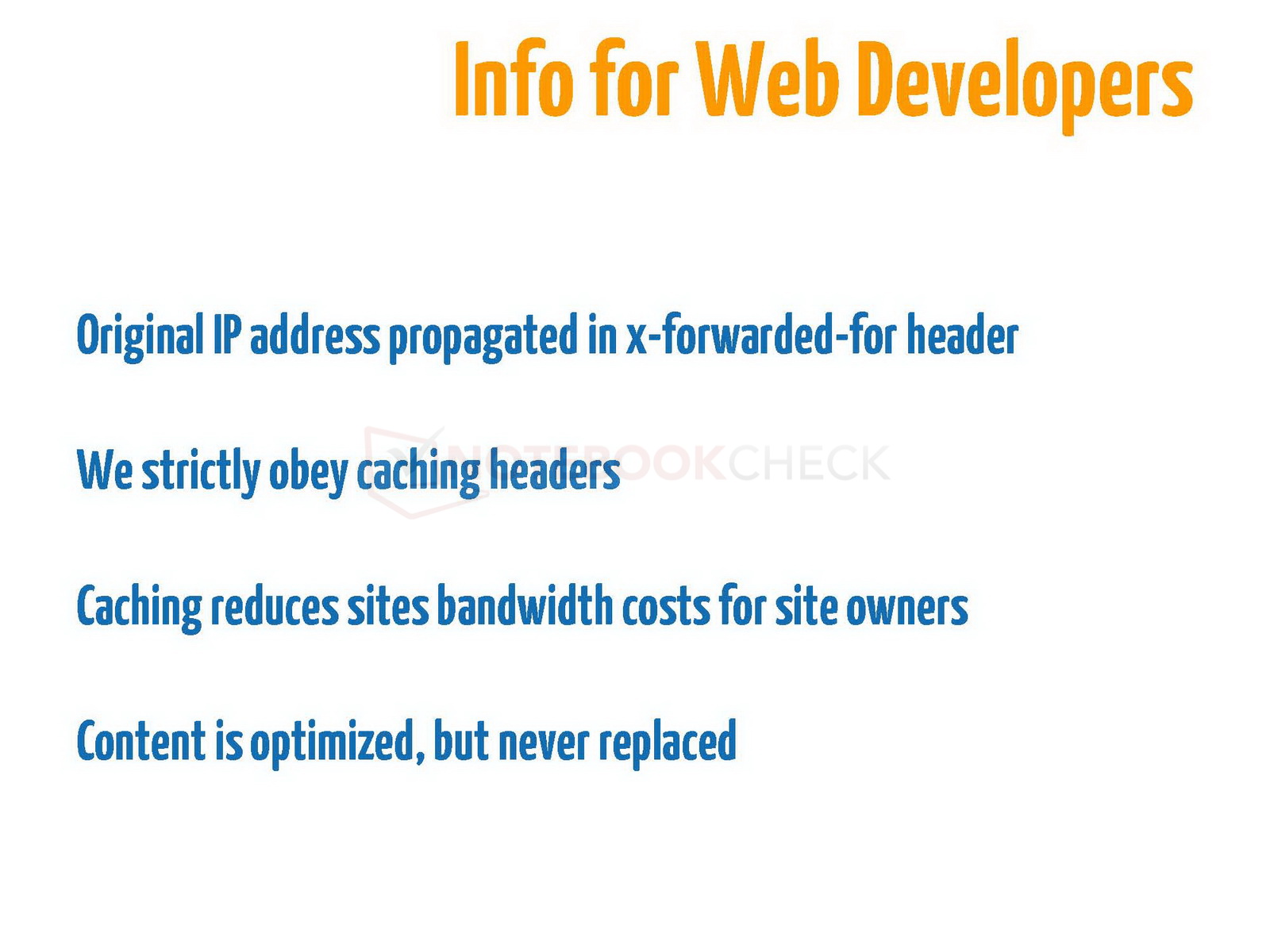 Info for Web Developers

Original IP address propagated in x-forwarded-for header

We strictly obey caching headers

NOTEBOOKCHECK

Caching reduces sites bandwidth costs for site owners

Content is optimized, but never replaced